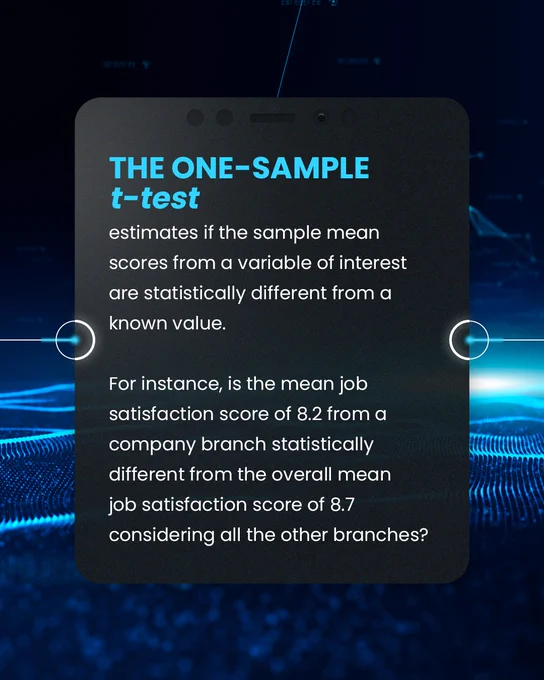 THE ONE-SAMPLE
t-test
estimates if the sample mean scores from a variable of interest are statistically different from a known value.

For instance, is the mean job satisfaction score of 8.2 from a company branch statistically different from the overall mean job satisfaction score of 8.7 considering all the other branches?